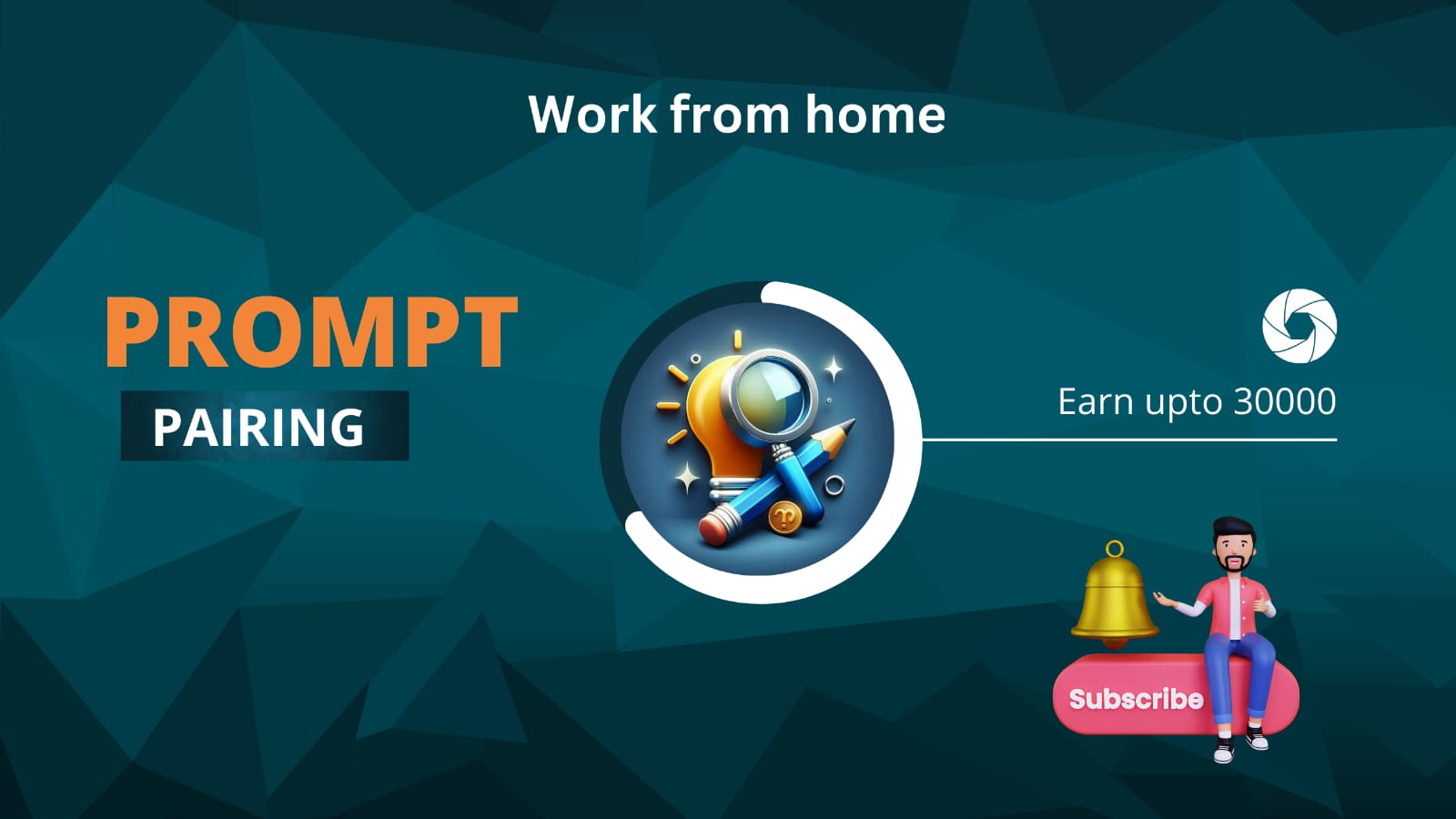 Work from home

PROMPT
PAIRING

Earn upto 30000

Subscribe